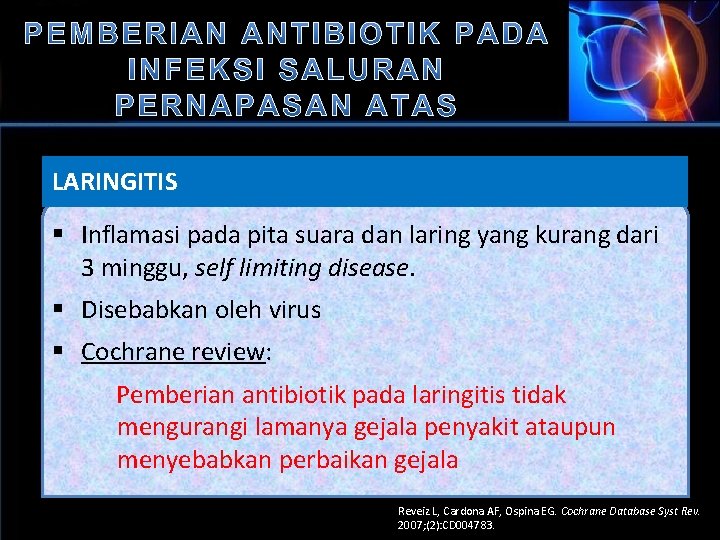 PEMBERIAN ANTIBIOTIK PADA INFEKSI SALURAN PERNAPASAN ATAS

LARINGITIS

▪ Inflamasi pada pita suara dan laring yang kurang dari 3 minggu, self limiting disease.
▪ Disebabkan oleh virus
▪ Cochrane review:

Pemberian antibiotik pada laringitis tidak mengurangi lamanya gejala penyakit ataupun menyebabkan perbaikan gejala

Reveiz L, Cardona AF, Ospina EG. Cochrane Database Syst Rev. 2007;(2):CD004783.